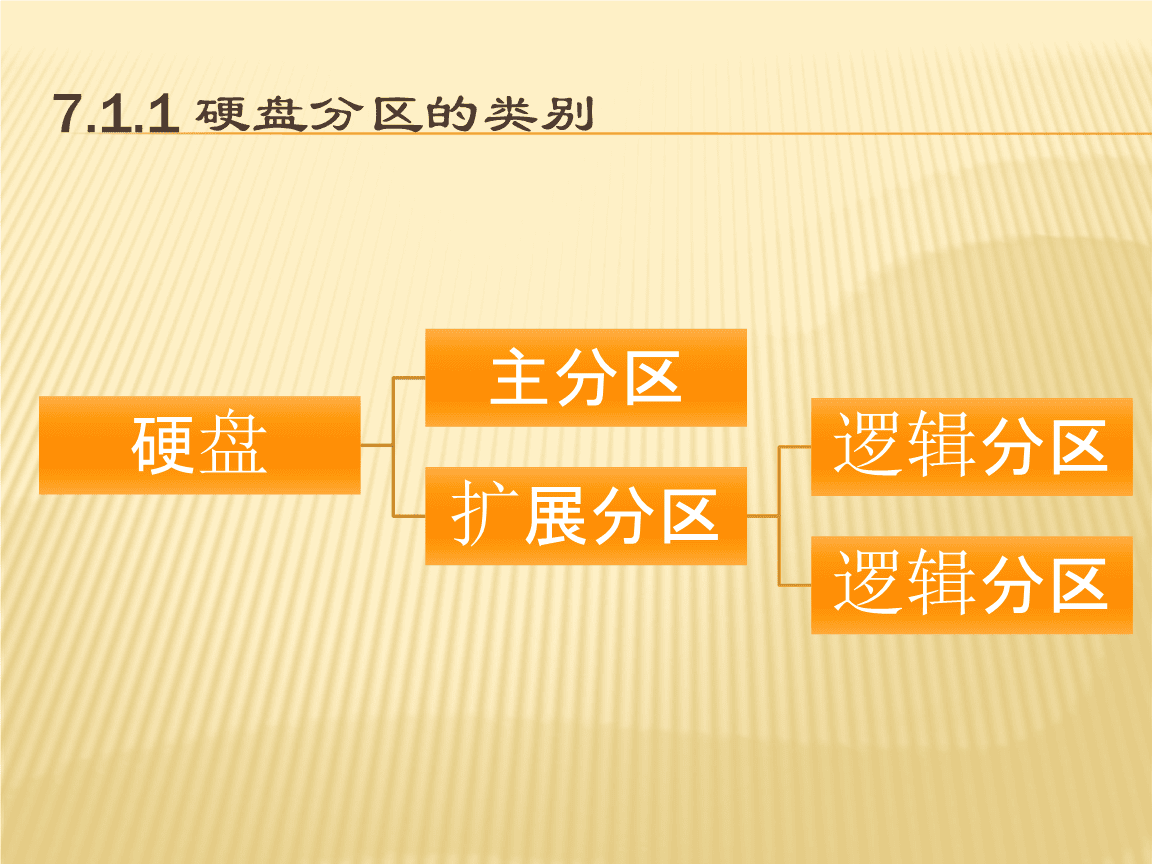 7.1.1 硬盘分区的类别

硬盘

主分区

扩展分区

逻辑分区

逻辑分区